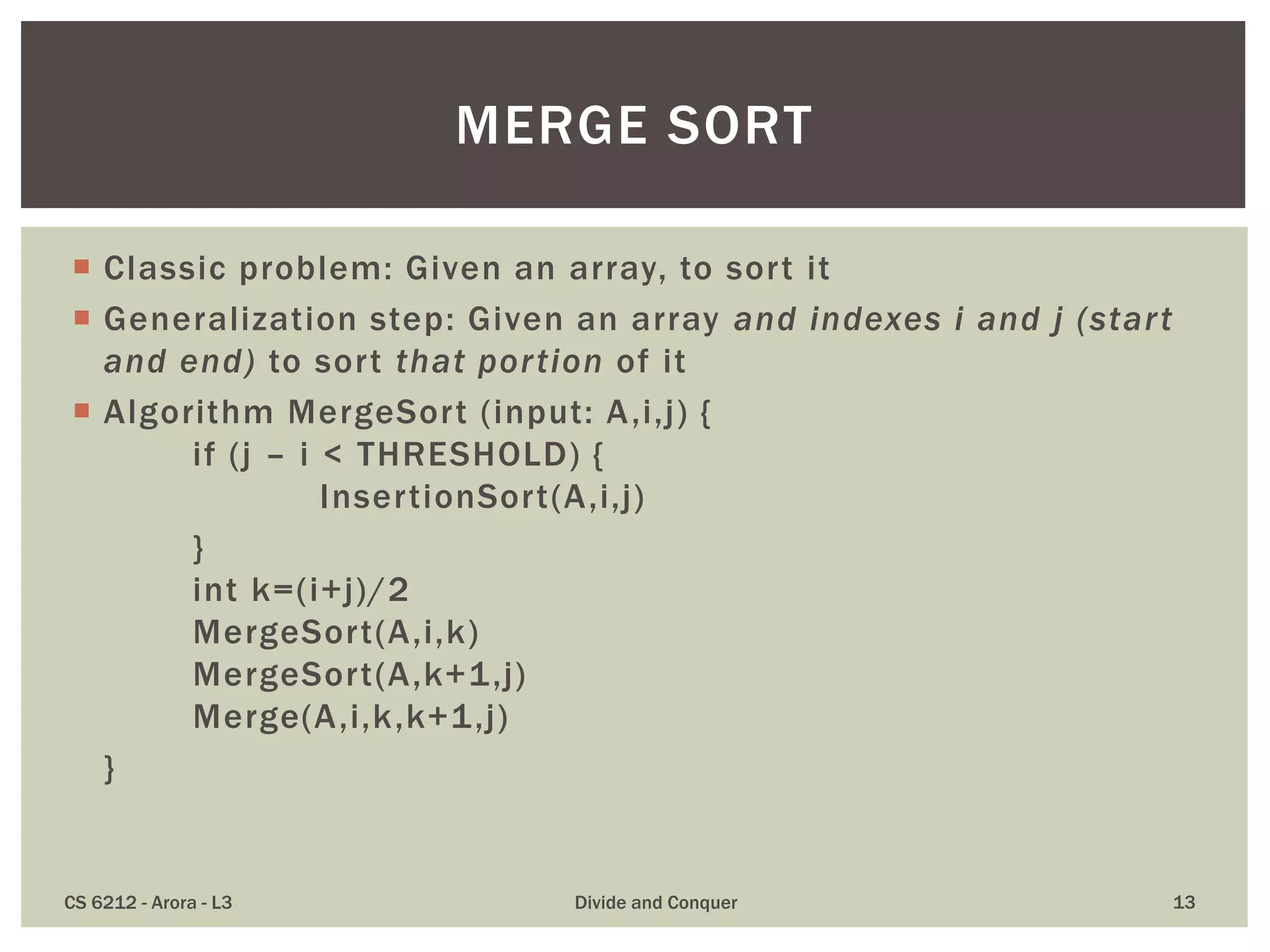 MERGE SORT

Classic problem: Given an array, to sort it

Generalization step: Given an array and indexes i and j (start and end) to sort that portion of it

Algorithm MergeSort (input: A,i,j) {
if (j – i < THRESHOLD) {
InsertionSort(A,i,j)
}
int k=(i+j)/2
MergeSort(A,i,k)
MergeSort(A,k+1,j)
Merge(A,i,k,k+1,j)
}

CS 6212 - Arora - L3

Divide and Conquer

13